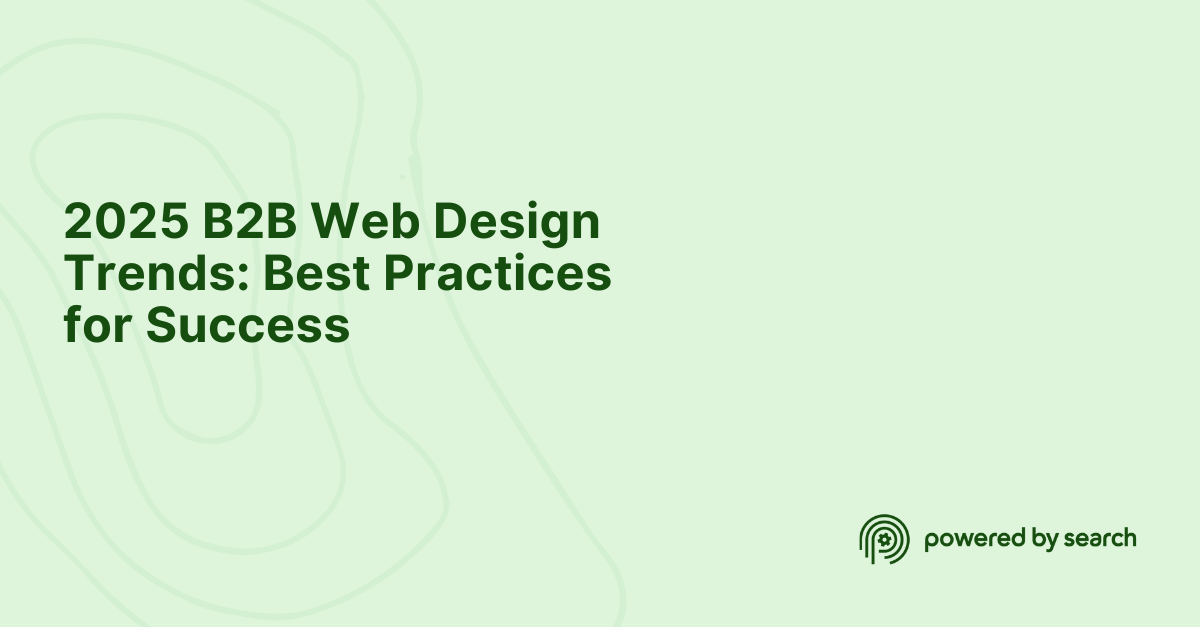 2025 B2B Web Design Trends: Best Practices for Success

powered by search